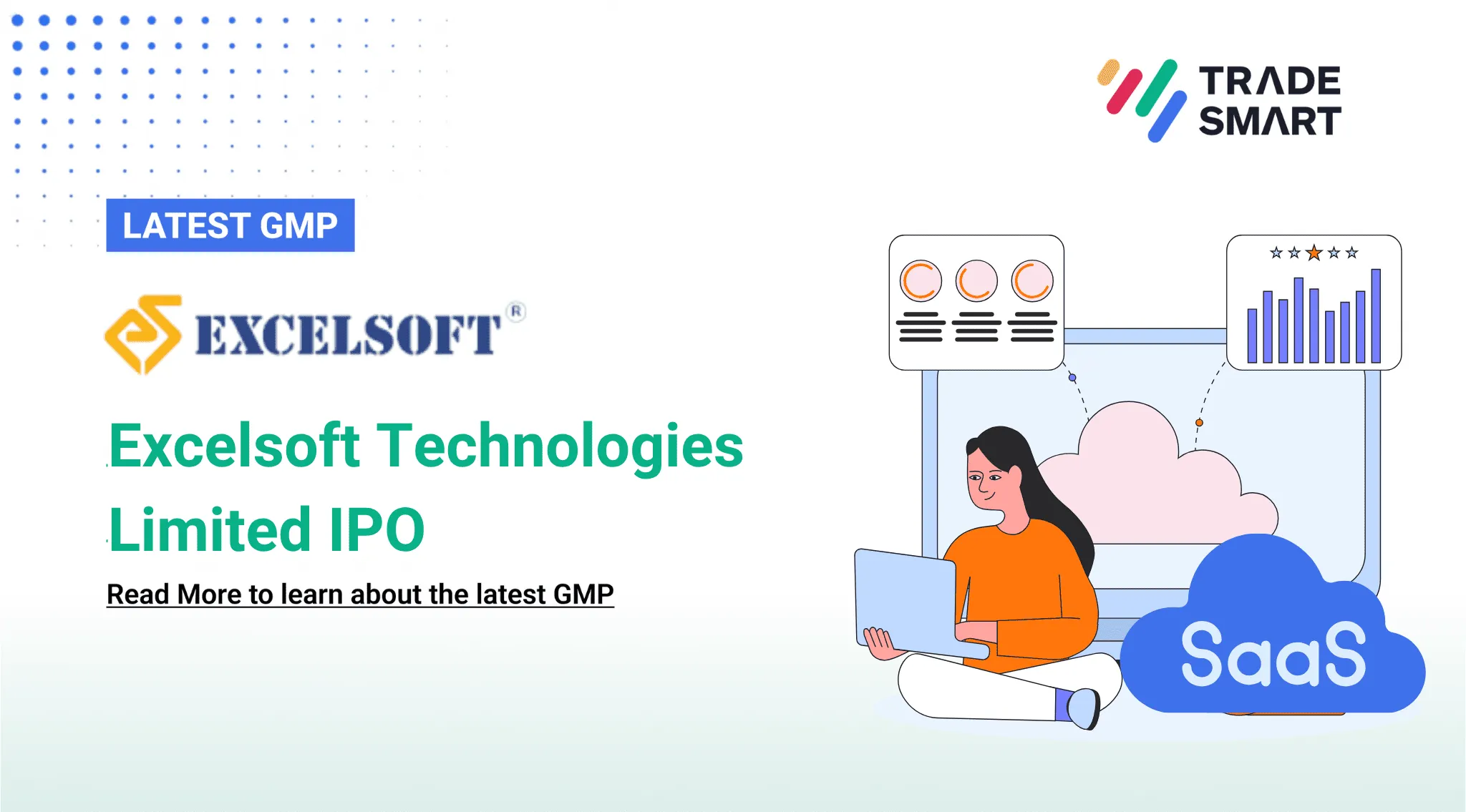 TRADE SMART

LATEST GMP

EXCELSOFT®

Excelsoft Technologies Limited IPO

Read More to learn about the latest GMP

SaaS